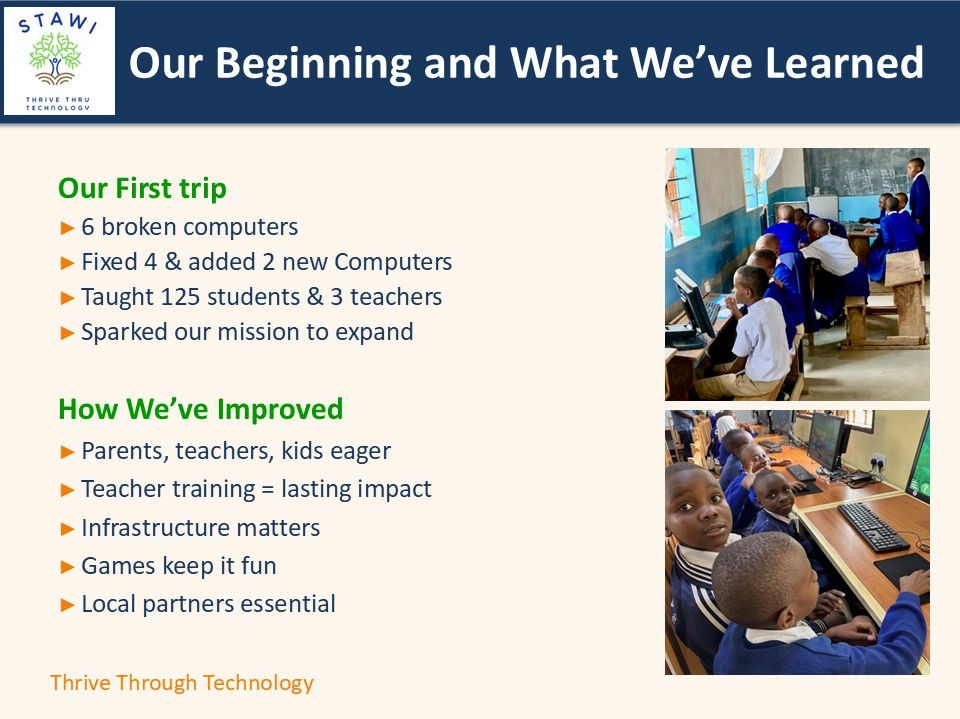 STAWI

THRIVE THRU TECHNOLOGY

Our Beginning and What We've Learned

Our First trip

► 6 broken computers
► Fixed 4 & added 2 new Computers
► Taught 125 students & 3 teachers
► Sparked our mission to expand

How We've Improved

► Parents, teachers, kids eager
► Teacher training = lasting impact
► Infrastructure matters
► Games keep it fun
► Local partners essential

Thrive Through Technology